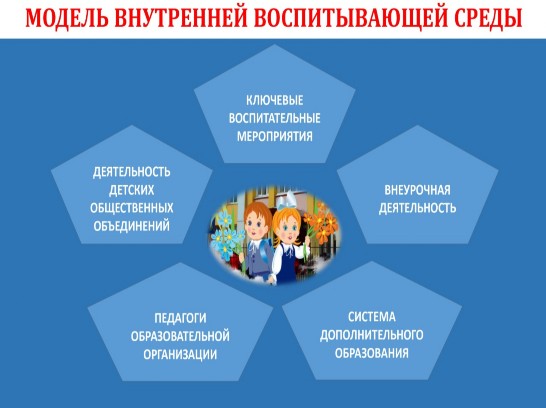 МОДЕЛЬ ВНУТРЕННЕЙ ВОСПИТЫВАЮЩЕЙ СРЕДЫ

КЛЮЧЕВЫЕ ВОСПИТАТЕЛЬНЫЕ МЕРОПРИЯТИЯ

ДЕЯТЕЛЬНОСТЬ ДЕТСКИХ ОБЩЕСТВЕННЫХ ОБЪЕДИНЕНИЙ

ВНЕУРОЧНАЯ ДЕЯТЕЛЬНОСТЬ

ПЕДАГОГИ ОБРАЗОВАТЕЛЬНОЙ ОРГАНИЗАЦИИ

СИСТЕМА ДОПОЛНИТЕЛЬНОГО ОБРАЗОВАНИЯ